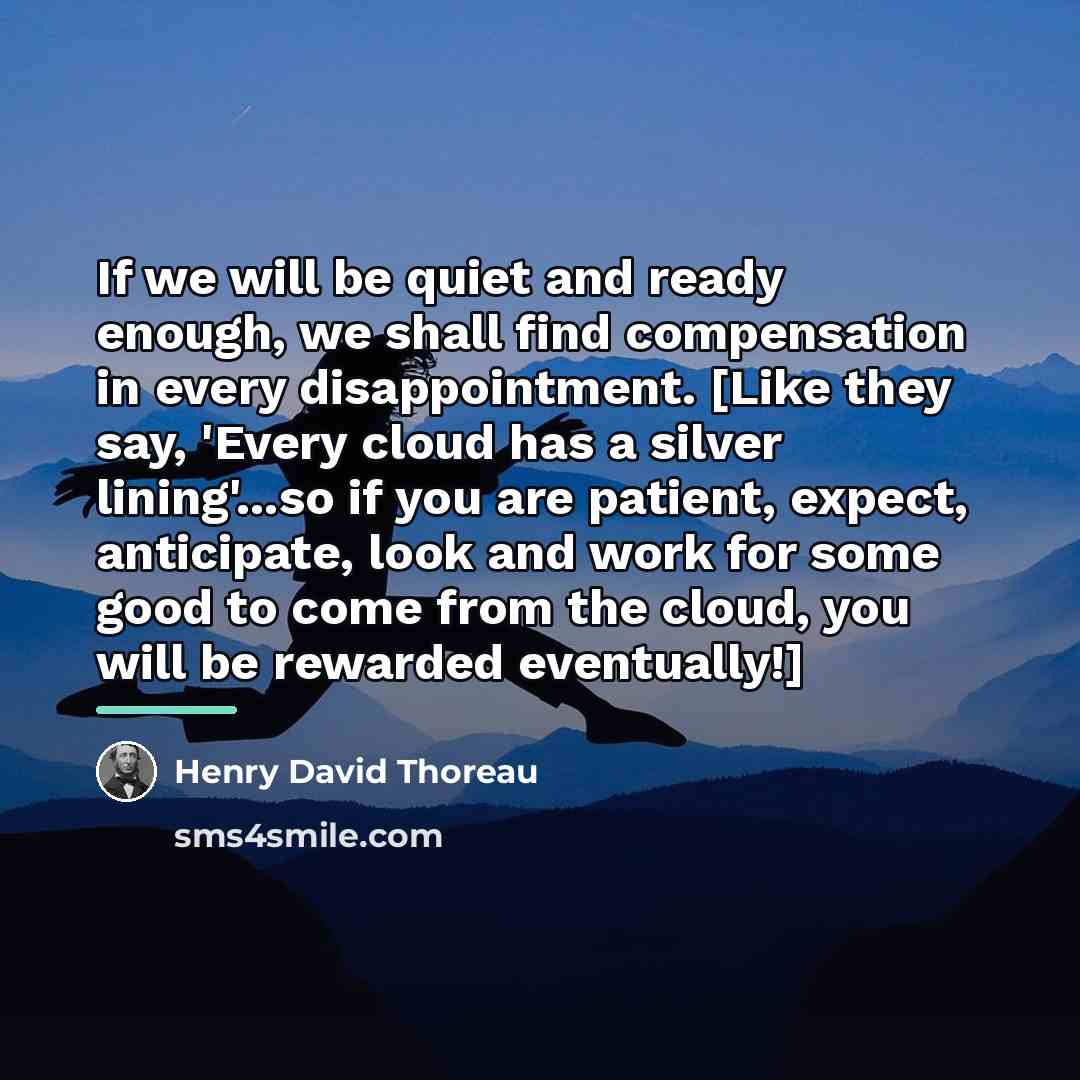 If we will be quiet and ready enough, we shall find compensation in every disappointment. [Like they say, 'Every cloud has a silver lining'...so if you are patient, expect, anticipate, look and work for some good to come from the cloud, you will be rewarded eventually!]

Henry David Thoreau

sms4smile.com